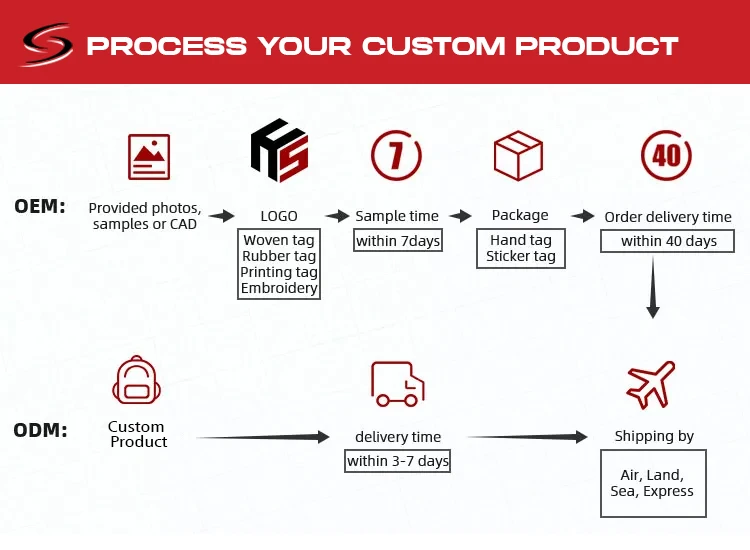 PROCESS YOUR CUSTOM PRODUCT

7

40

OEM:

Provided photos, samples or CAD

LOGO

Woven tag
Rubber tag
Printing tag
Embroidery

Sample time

within 7days

Package

Hand tag
Sticker tag

Order delivery time

within 40 days

ODM:

Custom Product

delivery time

within 3-7 days

Shipping by

Air, Land, Sea, Express